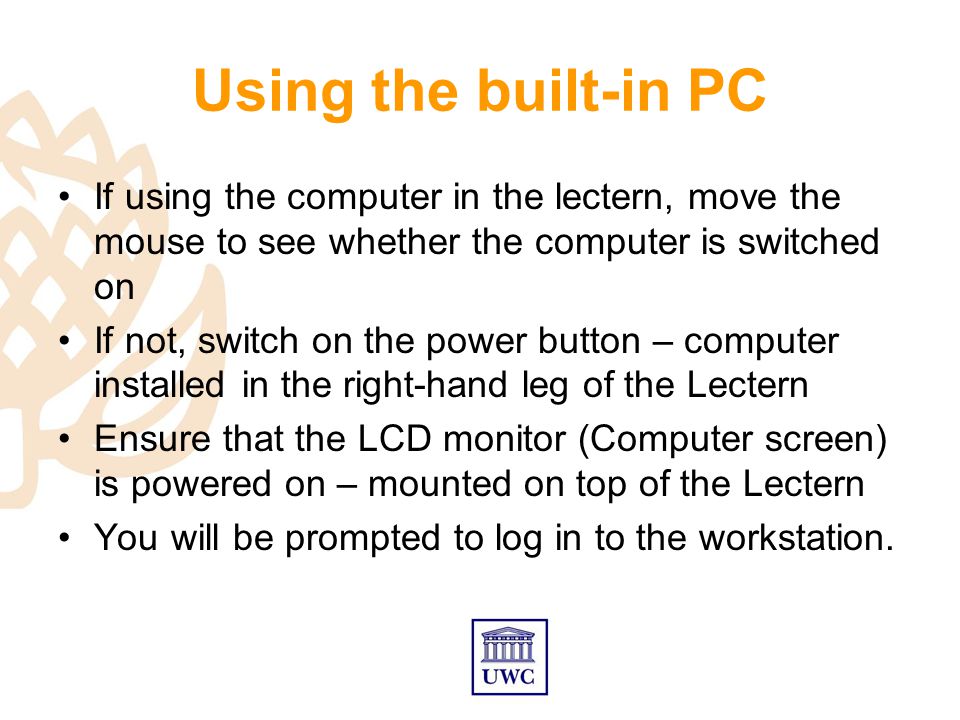 Using the built-in PC

• If using the computer in the lectern, move the mouse to see whether the computer is switched on
• If not, switch on the power button – computer installed in the right-hand leg of the Lectern
• Ensure that the LCD monitor (Computer screen) is powered on – mounted on top of the Lectern
• You will be prompted to log in to the workstation.

UWC